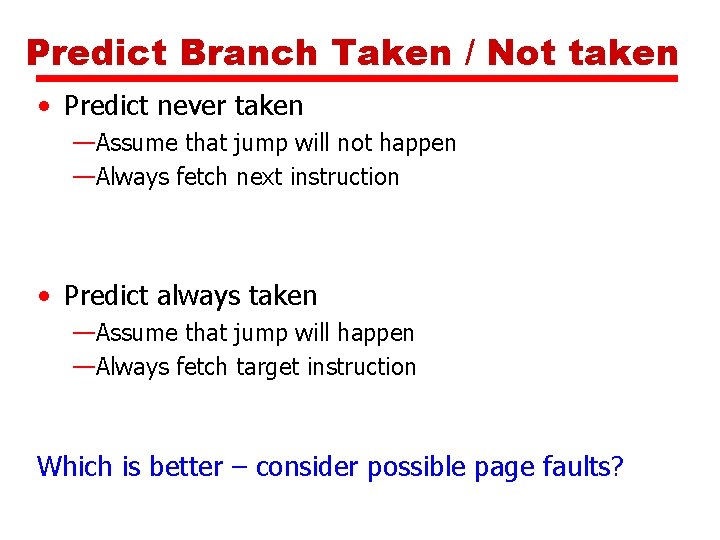 Predict Branch Taken / Not taken

• Predict never taken
—Assume that jump will not happen
—Always fetch next instruction

• Predict always taken
—Assume that jump will happen
—Always fetch target instruction

Which is better – consider possible page faults?